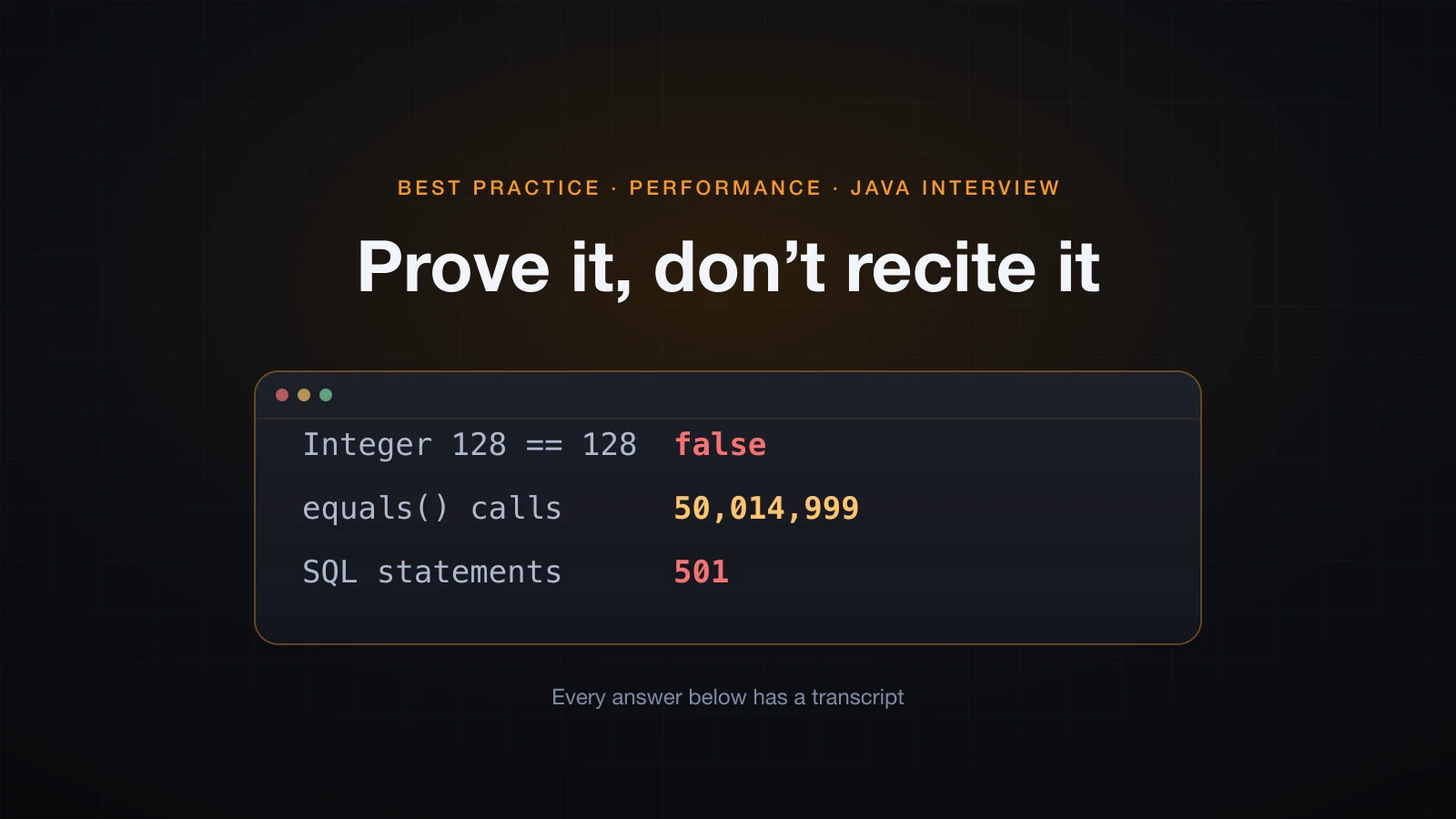 BEST PRACTICE · PERFORMANCE · JAVA INTERVIEW

Prove it, don’t recite it

Integer 128 == 128 false
equals() calls 50,014,999
SQL statements 501

Every answer below has a transcript